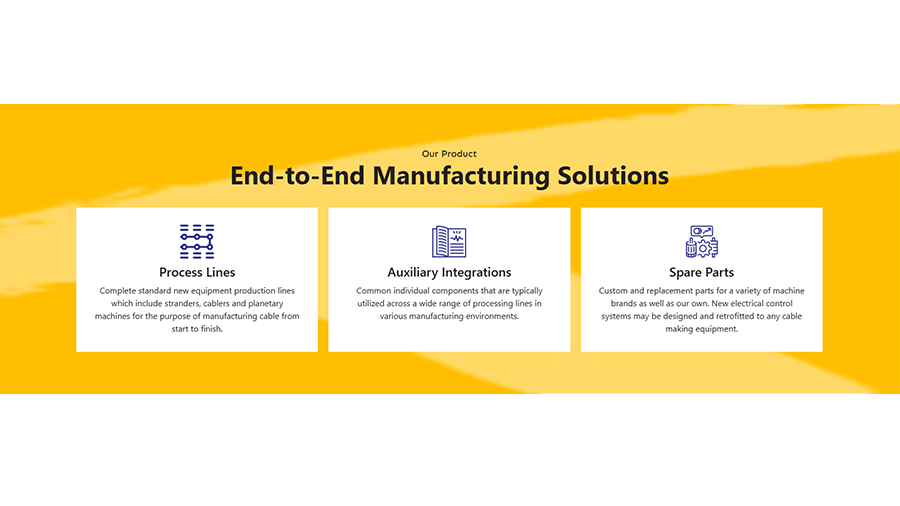 Our Product

End-to-End Manufacturing Solutions

Process Lines

Complete standard new equipment production lines which include stranders, cablers and planetary machines for the purpose of manufacturing cable from start to finish.

Auxiliary Integrations

Common individual components that are typically utilized across a wide range of processing lines in various manufacturing environments.

Spare Parts

Custom and replacement parts for a variety of machine brands as well as our own. New electrical control systems may be designed and retrofitted to any cable making equipment.